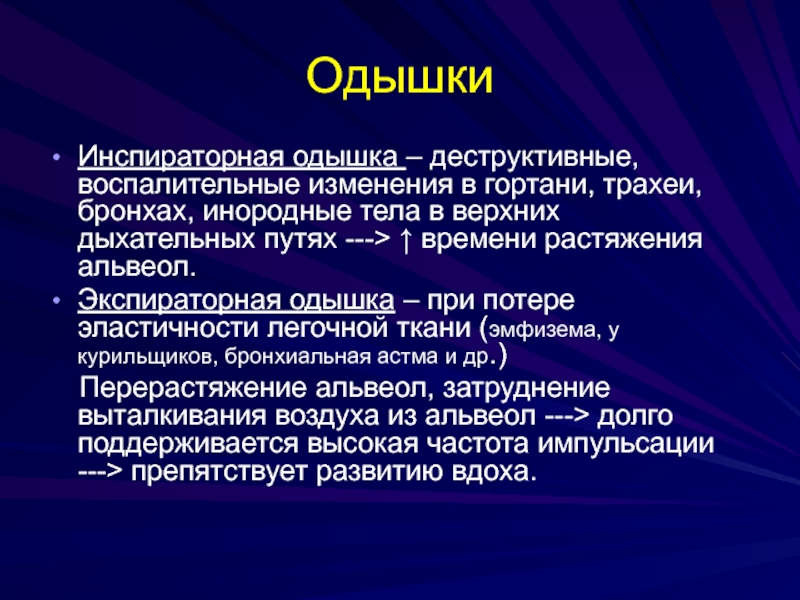 Одышки

• Инспираторная одышка – деструктивные, воспалительные изменения в гортани, трахеи, бронхах, инородные тела в верхних дыхательных путях ---> ↑ времени растяжения альвеол.

• Экспираторная одышка – при потере эластичности легочной ткани (эмфизема, у курильщиков, бронхиальная астма и др.)

Перерастяжение альвеол, затруднение выталкивания воздуха из альвеол ---> долго поддерживается высокая частота импульсации ---> препятствует развитию вдоха.